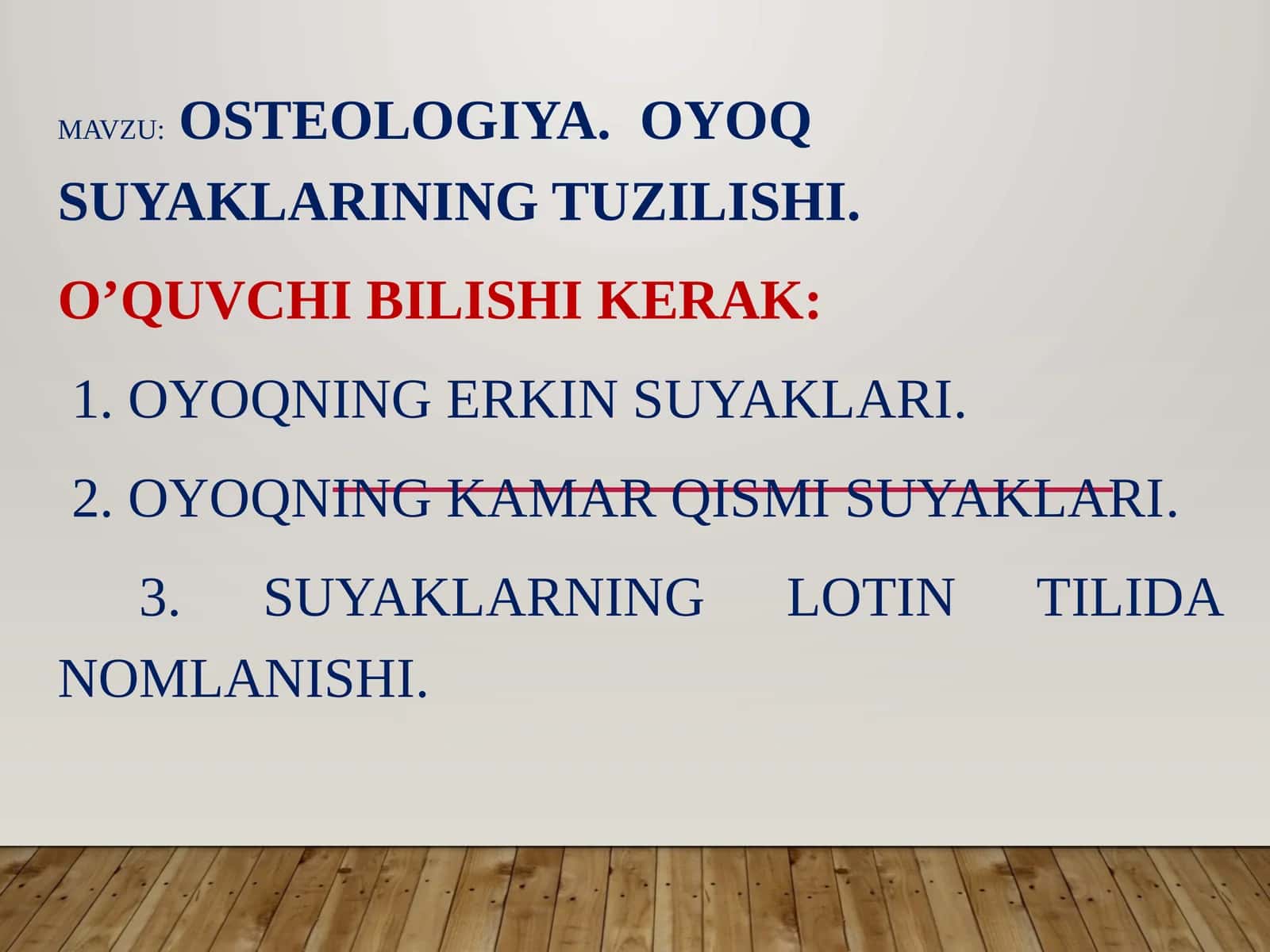 MAVZU: OSTEOLOGIYA. OYOQ SUYAKLARINING TUZILISHI.

O’QUVCHI BILISHI KERAK:

1. OYOQNING ERKIN SUYAKLARI.

2. OYOQNING KAMAR QISMI SUYAKLARI.

3. SUYAKLARNING LOTIN TILIDA NOMLANISHI.